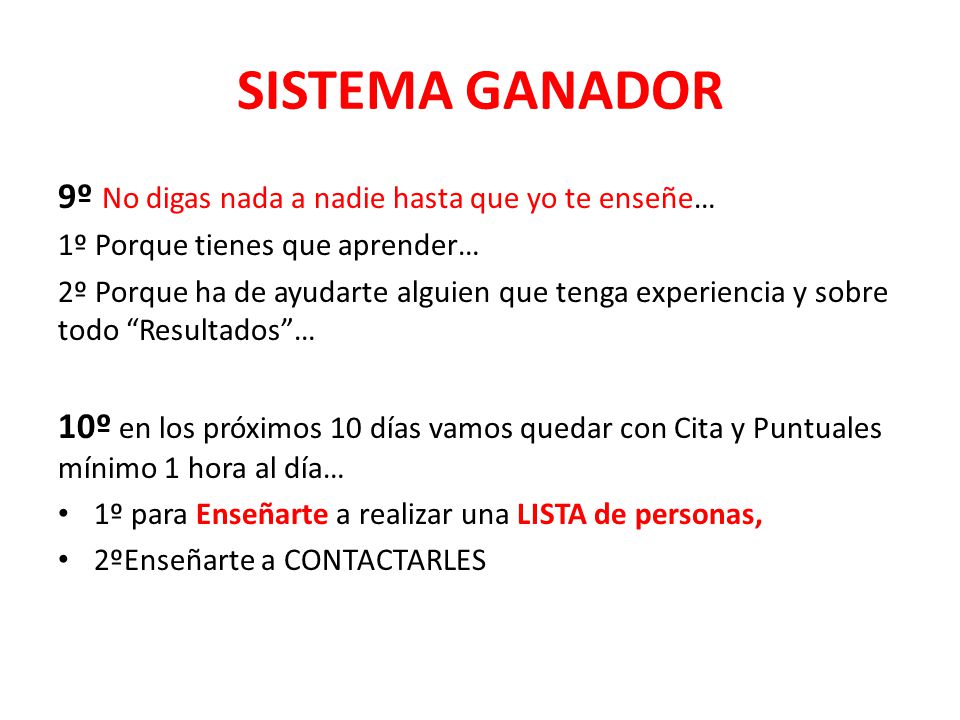 SISTEMA GANADOR

9º No digas nada a nadie hasta que yo te enseñe…

1º Porque tienes que aprender…

2º Porque ha de ayudarte alguien que tenga experiencia y sobre todo “Resultados”…

10º en los próximos 10 días vamos quedar con Cita y Puntuales mínimo 1 hora al día…

• 1º para Enseñarte a realizar una LISTA de personas,

• 2ºEnseñarte a CONTACTARLES